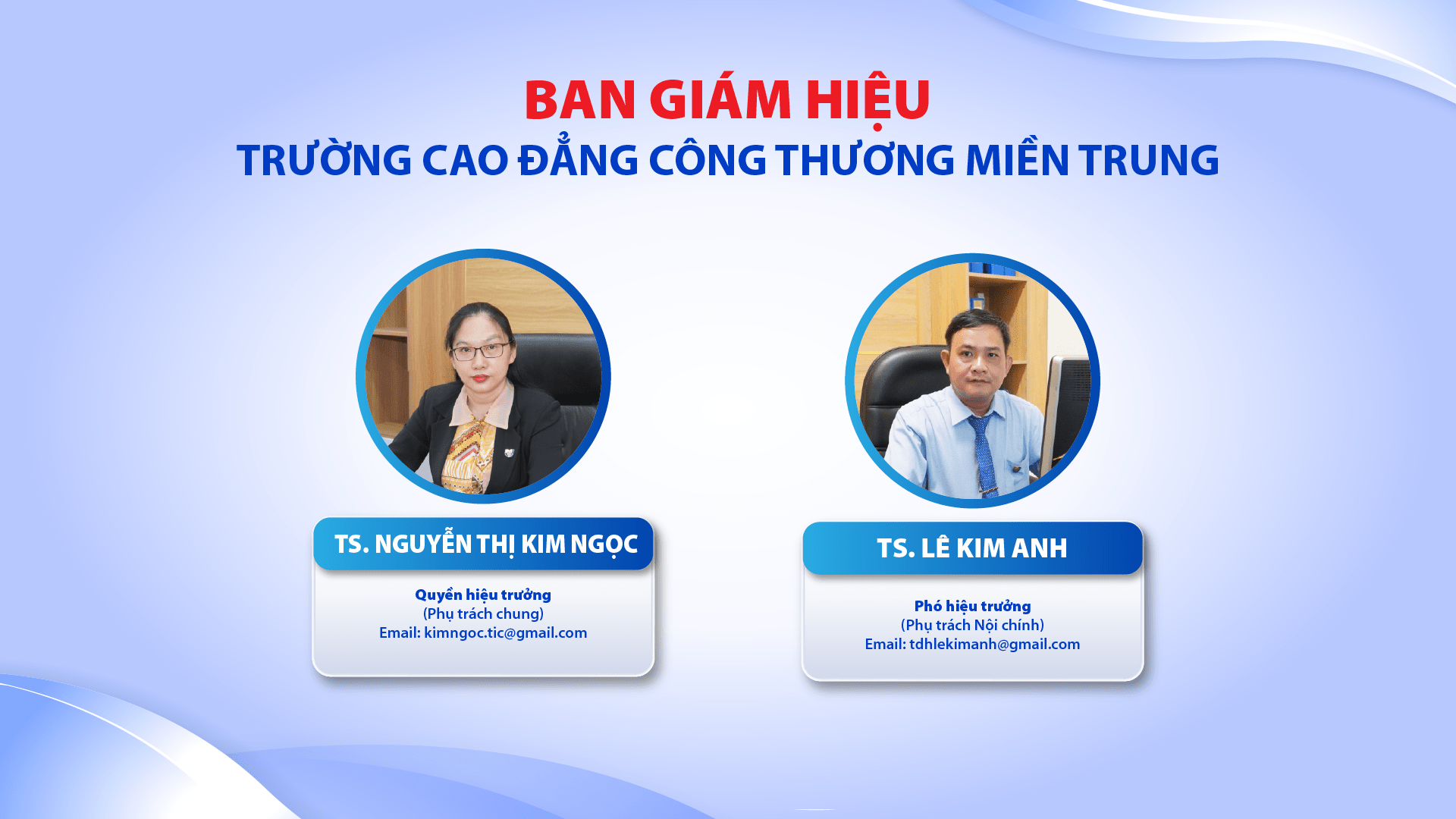 BAN GIÁM HIỆU
TRƯỜNG CAO ĐẲNG CÔNG THƯƠNG MIỀN TRUNG

TS. NGUYỄN THỊ KIM NGỌC

Quyền hiệu trưởng
(Phụ trách chung)
Email: kimngoc.tic@gmail.com

TS. LÊ KIM ANH

Phó hiệu trưởng
(Phụ trách Nội chính)
Email: tdhlekimanh@gmail.com